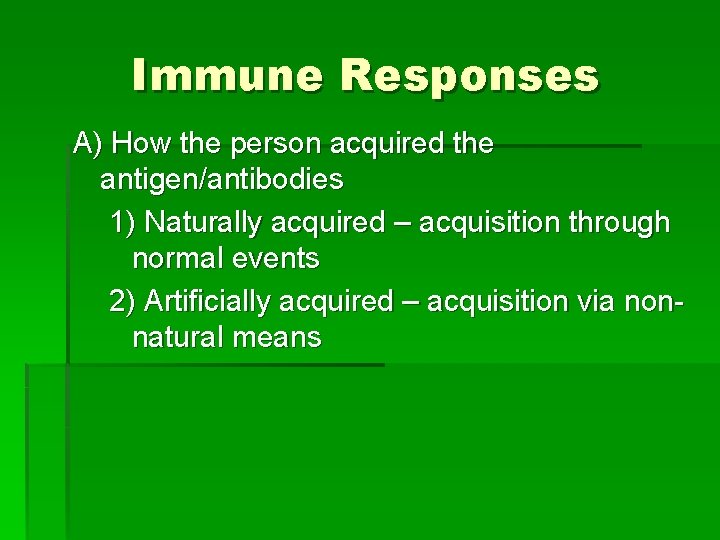 Immune Responses

A) How the person acquired the antigen/antibodies

1) Naturally acquired – acquisition through normal events

2) Artificially acquired – acquisition via non-natural means